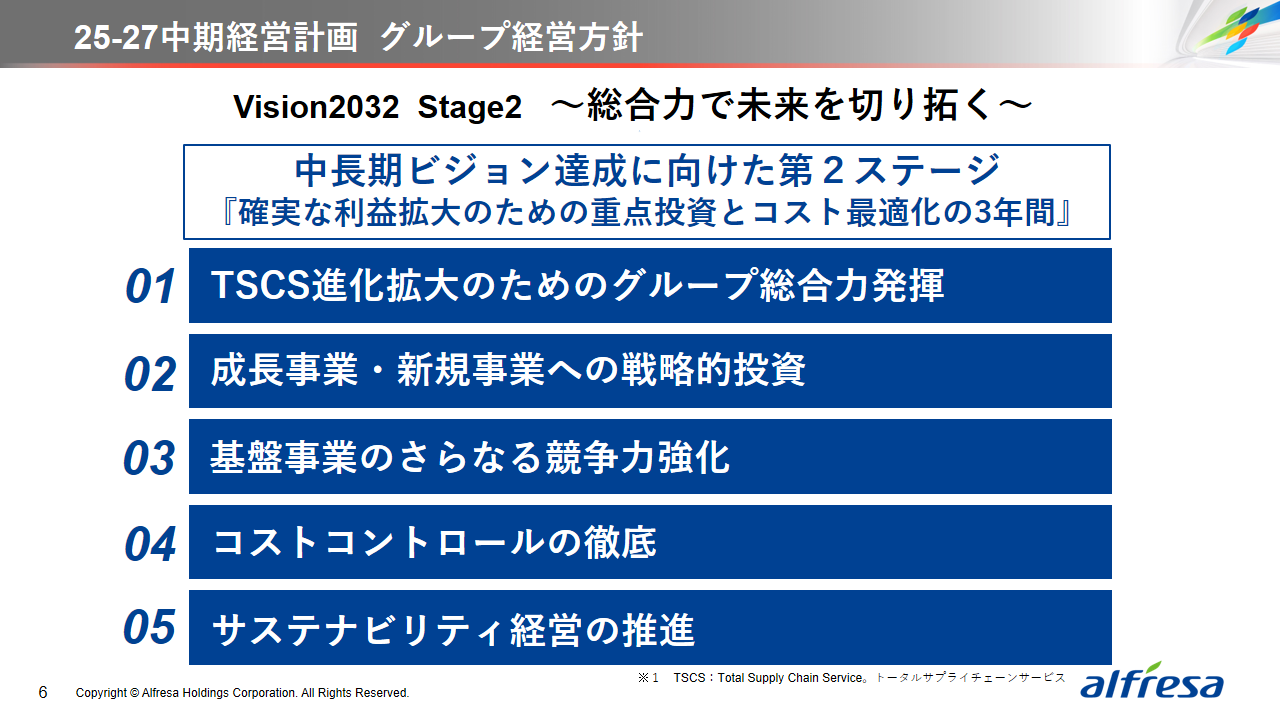 25-27中期経営計画 グループ経営方針

Vision2032 Stage2 ～総合力で未来を切り拓く～

中長期ビジョン達成に向けた第２ステージ
『確実な利益拡大のための重点投資とコスト最適化の3年間』

01 TSCS進化拡大のためのグループ総合力発揮

02 成長事業・新規事業への戦略的投資

03 基盤事業のさらなる競争力強化

04 コストコントロールの徹底

05 サステナビリティ経営の推進

※1 TSCS：Total Supply Chain Service。トータルサプライチェーンサービス

6 Copyright © Alfresa Holdings Corporation. All Rights Reserved.

alfresa